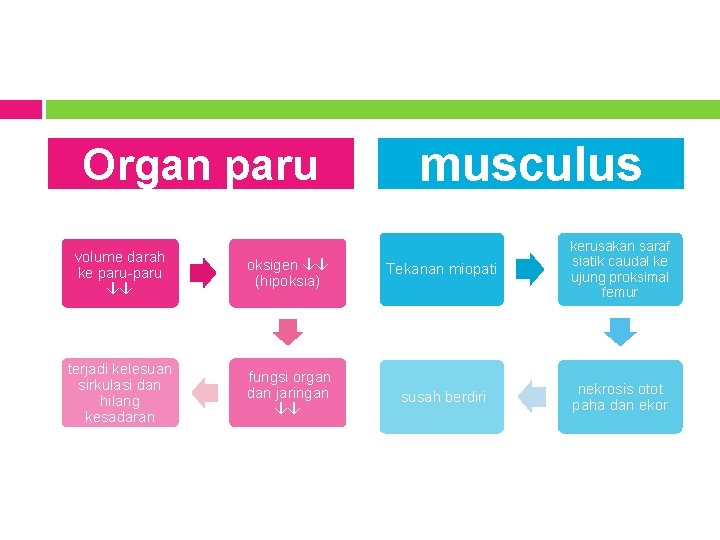 Organ paru

volume darah ke paru-paru ↓↓

oksigen ↓↓ (hipoksia)

fungsi organ dan jaringan ↓↓

terjadi kelesuan sirkulasi dan hilang kesadaran

musculus

Tekanan miopati

kerusakan saraf siatik caudal ke ujung proksimal femur

nekrosis otot paha dan ekor

susah berdiri